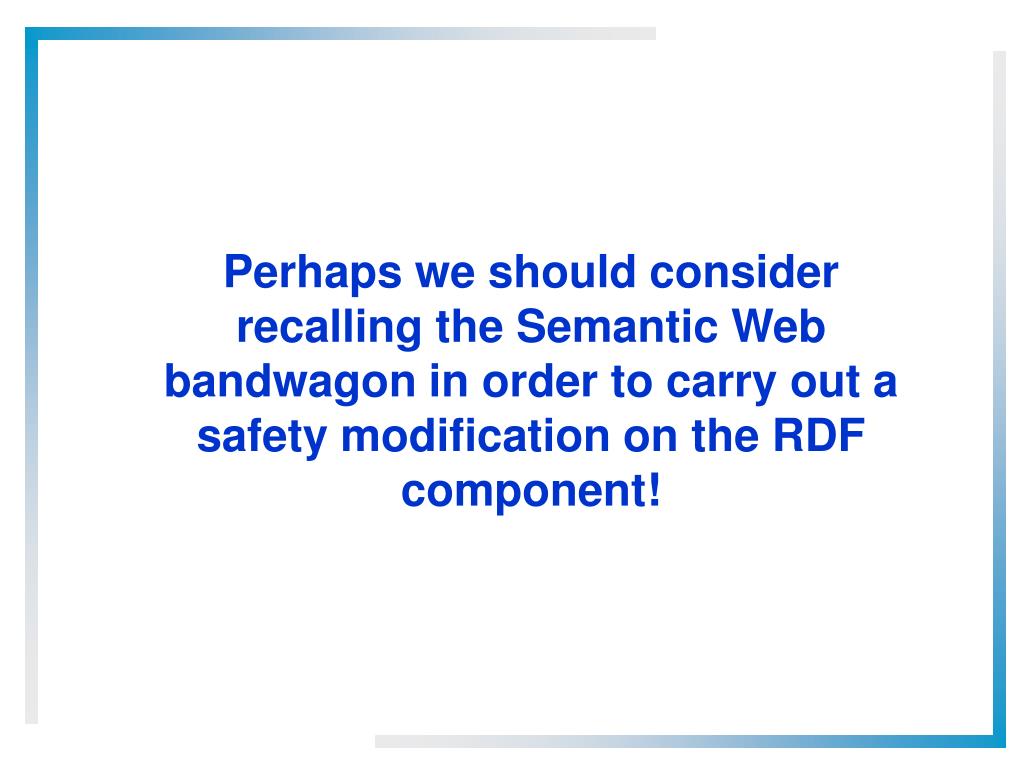 Perhaps we should consider recalling the Semantic Web bandwagon in order to carry out a safety modification on the RDF component!